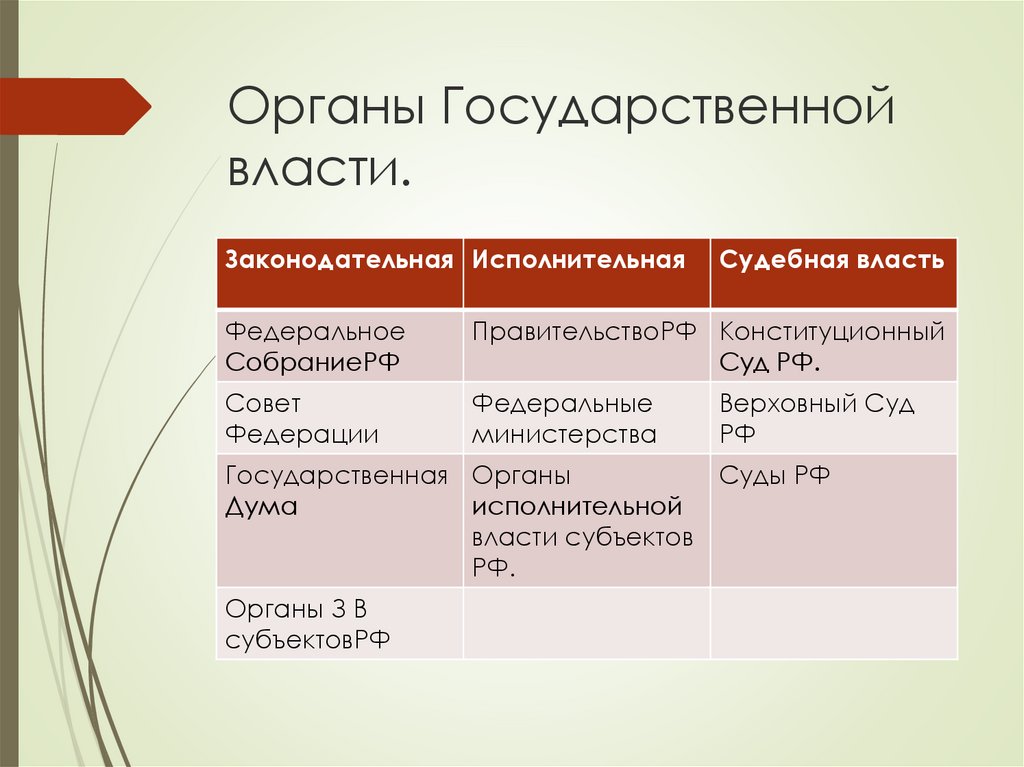 Органы Государственной власти.

| Законодательная | Исполнительная | Судебная власть |
|---|---|---|
| Федеральное СобраниеРФ | ПравительствоРФ | Конституционный Суд РФ. |
| Совет Федерации | Федеральные министерства | Верховный Суд РФ |
| Государственная Дума | Органы исполнительной власти субъектов РФ. | Суды РФ |
| Органы З В субъектовРФ | | |